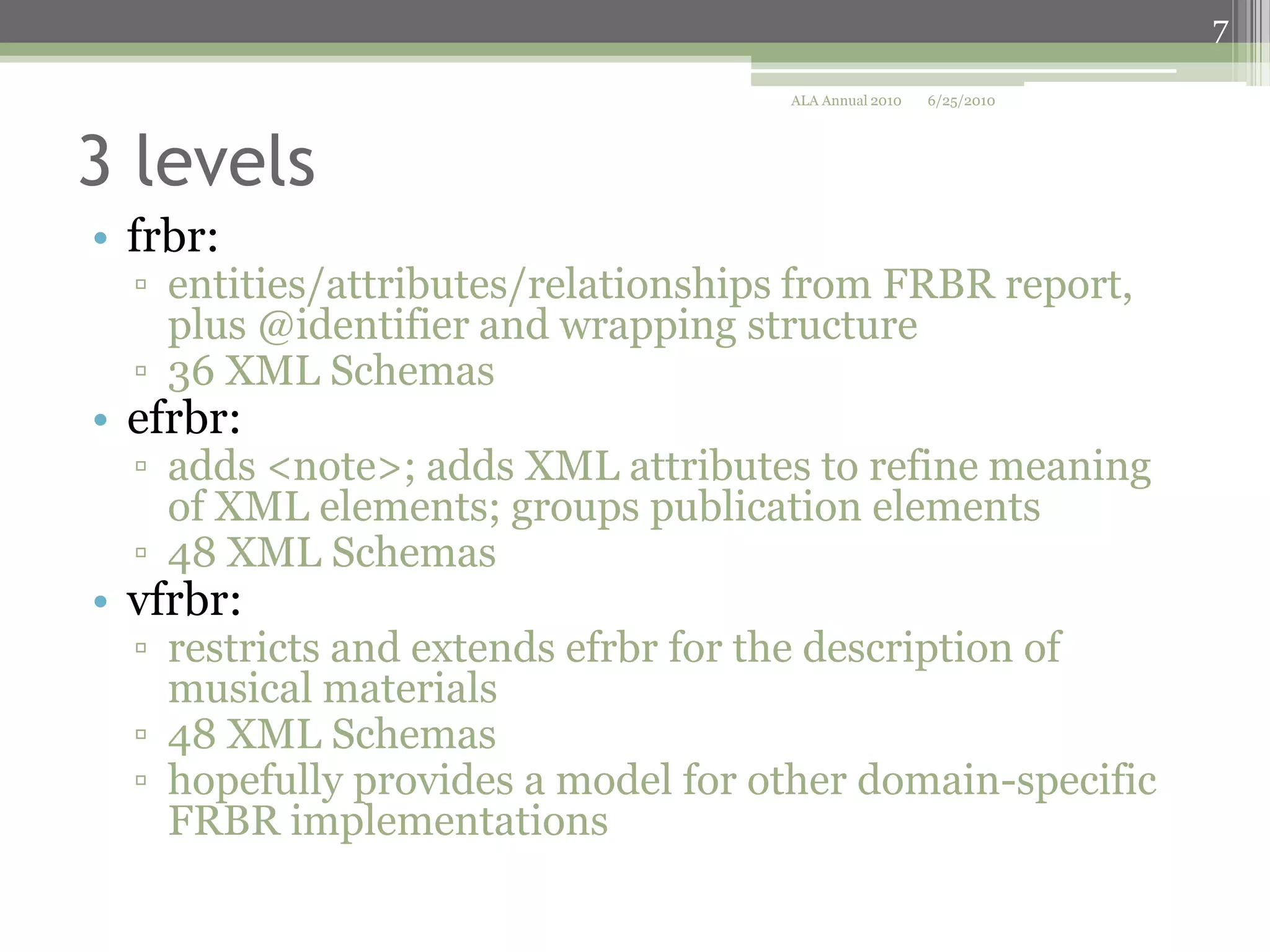 7

ALA Annual 2010 6/25/2010

3 levels

• frbr:
▫ entities/attributes/relationships from FRBR report, plus @identifier and wrapping structure
▫ 36 XML Schemas
• efrbr:
▫ adds <note>; adds XML attributes to refine meaning of XML elements; groups publication elements
▫ 48 XML Schemas
• vfrbr:
▫ restricts and extends efrbr for the description of musical materials
▫ 48 XML Schemas
▫ hopefully provides a model for other domain-specific FRBR implementations